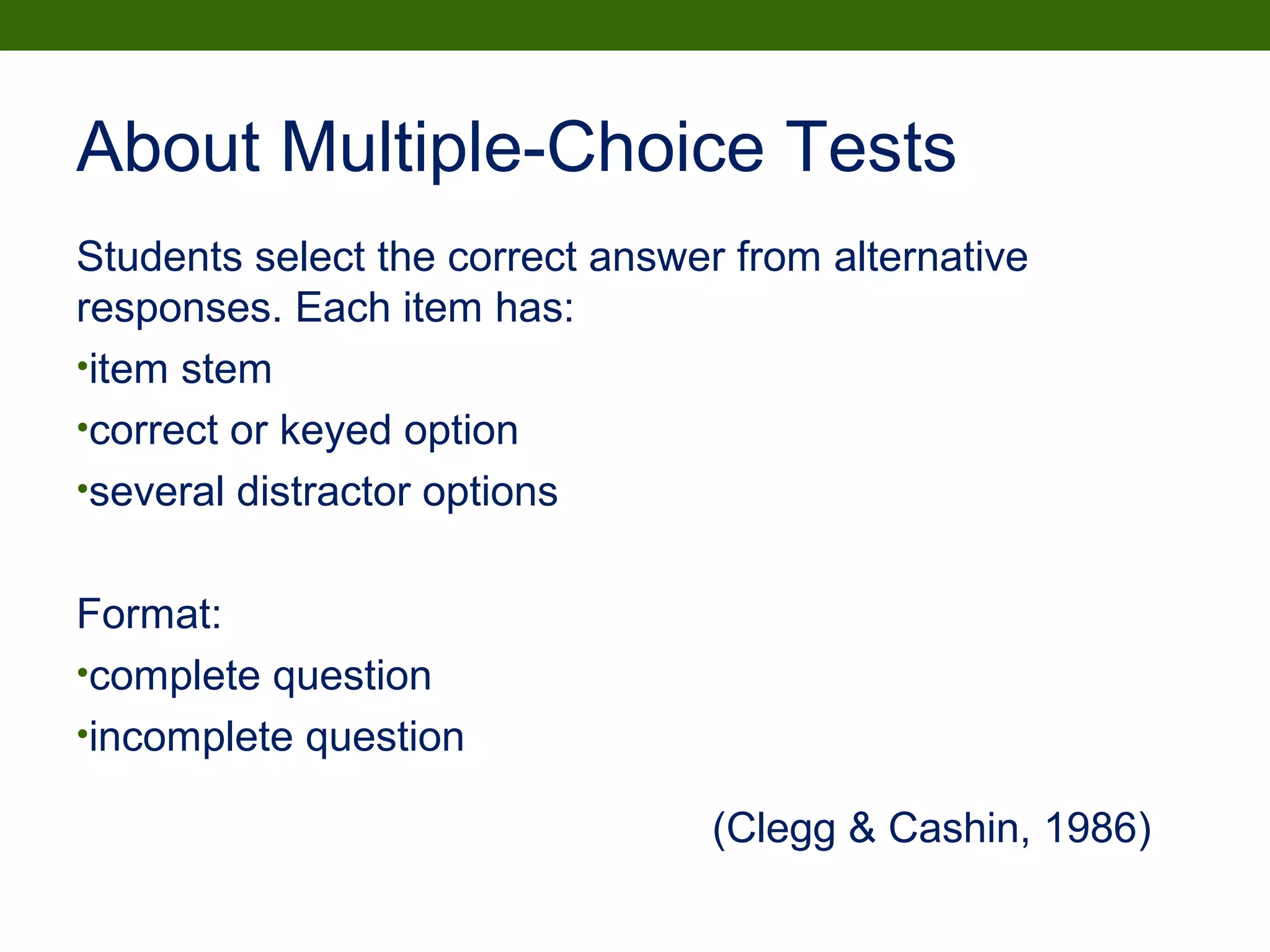 About Multiple-Choice Tests

Students select the correct answer from alternative responses. Each item has:

•item stem

•correct or keyed option

•several distractor options

Format:

•complete question

•incomplete question

(Clegg & Cashin, 1986)